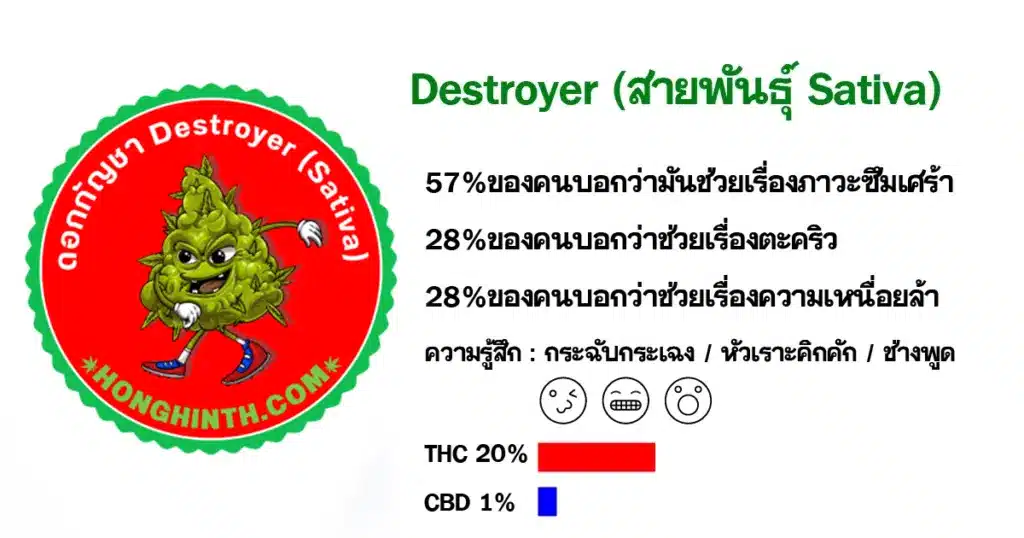 ดอกกัญชา Destroyer (Sativa)

*HONGHINTH.COM*

Destroyer (สายพันธุ์ Sativa)

57%ของคนบอกว่ามันช่วยเรื่องภาวะซึมเศร้า

28%ของคนบอกว่าช่วยเรื่องตะคริว

28%ของคนบอกว่าช่วยเรื่องความเหนื่อยล้า

ความรู้สึก : กระฉับกระเฉง / หัวเราะคิกคัก / ช่างพูด

THC 20%

CBD 1%